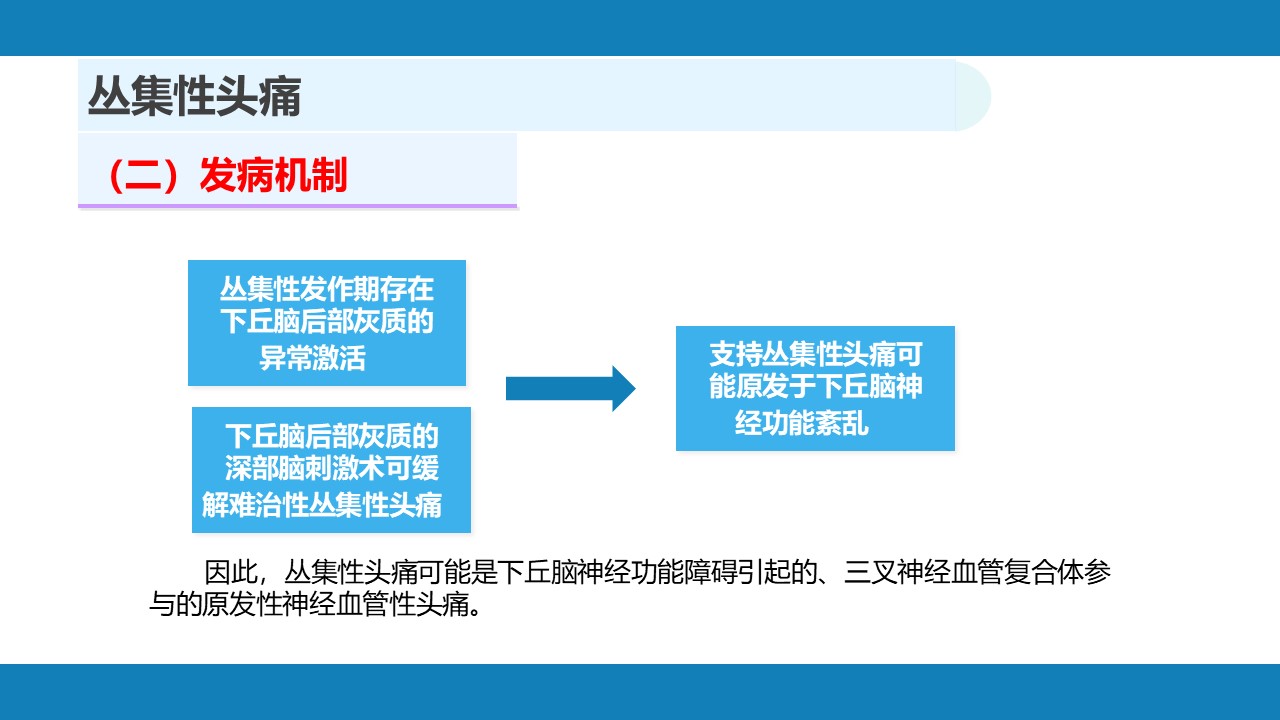 丛集性头痛

（二）发病机制

丛集性发作期存在下丘脑后部灰质的异常激活

下丘脑后部灰质的深部脑刺激术可缓解难治性丛集性头痛

支持丛集性头痛可能原发于下丘脑神经功能紊乱

因此，丛集性头痛可能是下丘脑神经功能障碍引起的、三叉神经血管复合体参与的原发性神经血管性头痛。